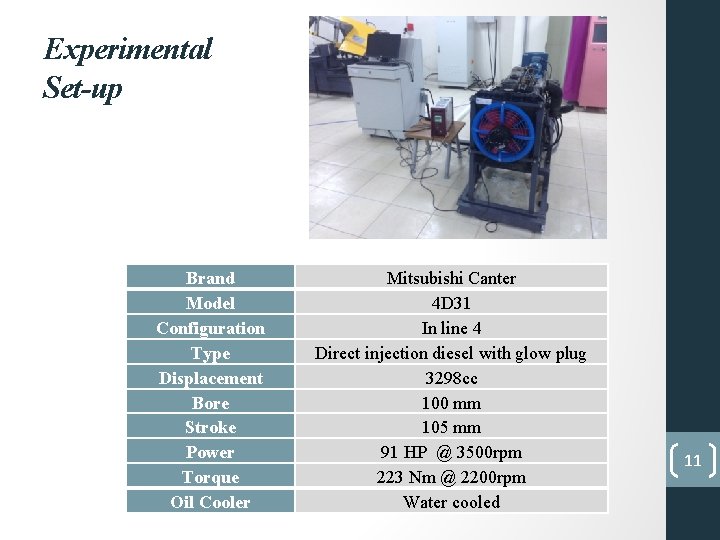 Experimental Set-up

| Brand | Mitsubishi Canter |
|---|---|
| Model | 4D31 |
| Configuration | In line 4 |
| Type | Direct injection diesel with glow plug |
| Displacement | 3298cc |
| Bore | 100 mm |
| Stroke | 105 mm |
| Power | 91 HP @ 3500rpm |
| Torque | 223 Nm @ 2200rpm |
| Oil Cooler | Water cooled |

11